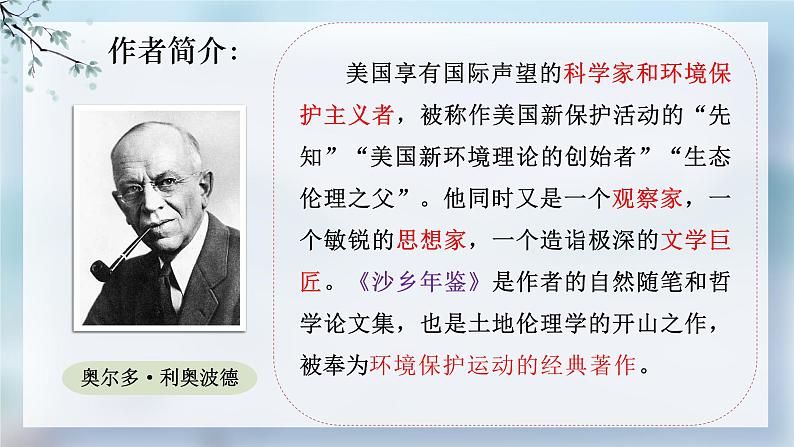 作者简介：

奥尔多·利奥波德

美国享有国际声望的科学家和环境保护主义者，被称作美国新保护活动的“先知”“美国新环境理论的创始者”“生态伦理之父”。他同时又是一个观察家，一个敏锐的思想家，一个造诣极深的文学巨匠。《沙乡年鉴》是作者的自然随笔和哲学论文集，也是土地伦理学的开山之作，被奉为环境保护运动的经典著作。